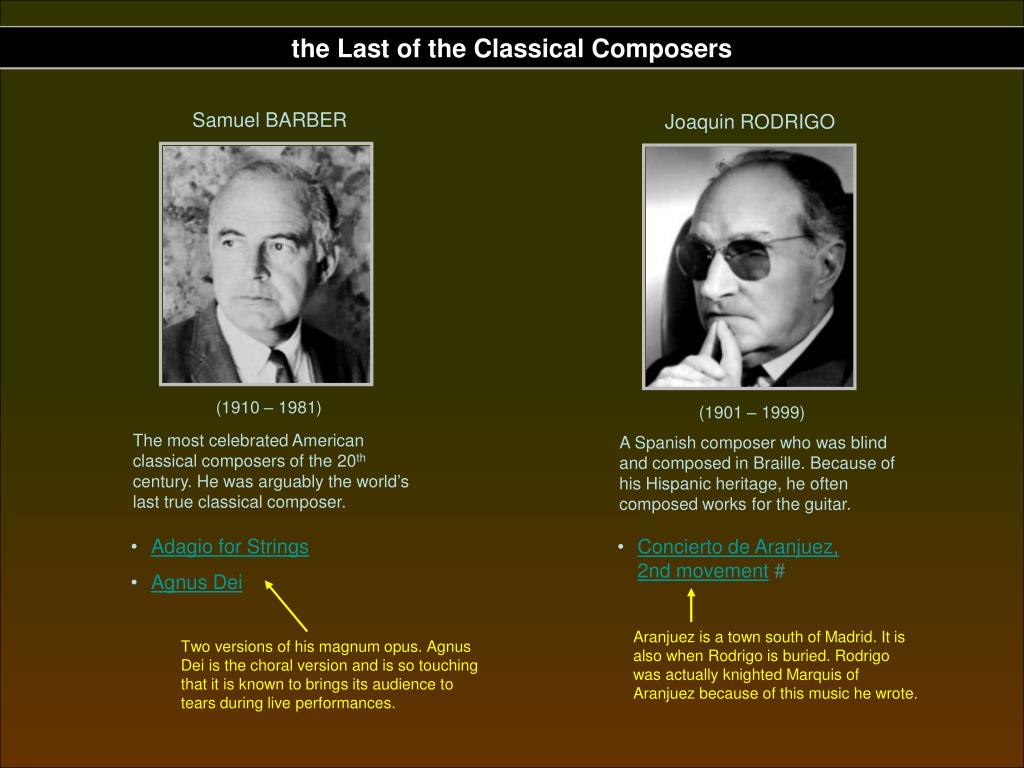 the Last of the Classical Composers

Samuel BARBER

(1910 – 1981)

The most celebrated American classical composers of the 20$^{th}$ century. He was arguably the world's last true classical composer.

• Adagio for Strings
• Agnus Dei

Two versions of his magnum opus. Agnus Dei is the choral version and is so touching that it is known to brings its audience to tears during live performances.

Joaquin RODRIGO

(1901 – 1999)

A Spanish composer who was blind and composed in Braille. Because of his Hispanic heritage, he often composed works for the guitar.

• Concierto de Aranjuez, 2nd movement #

Aranjuez is a town south of Madrid. It is also when Rodrigo is buried. Rodrigo was actually knighted Marquis of Aranjuez because of this music he wrote.